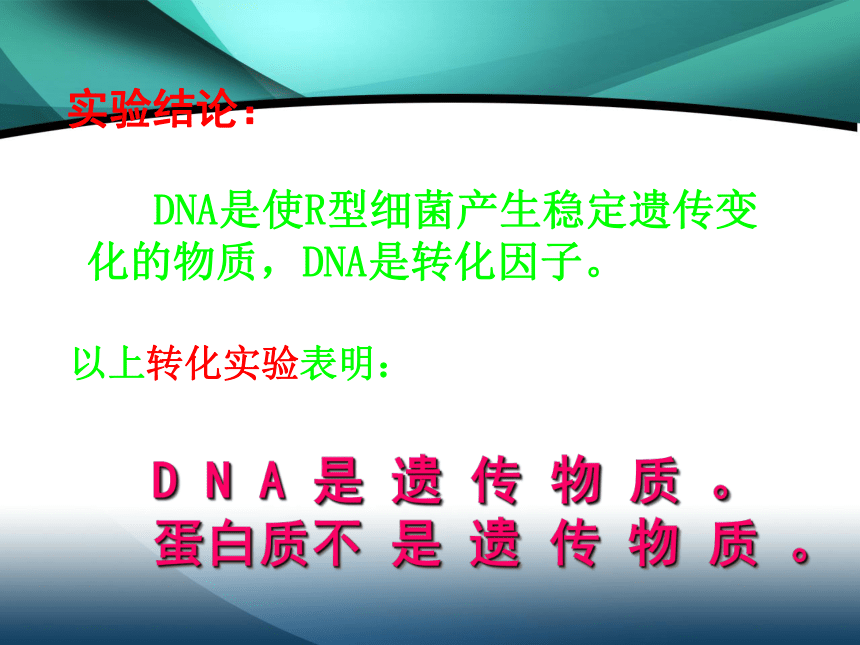 实验结论：

DNA是使R型细菌产生稳定遗传变化的物质，DNA是转化因子。

以上转化实验表明：

DNA是遗传物质。
蛋白质不是遗传物质。